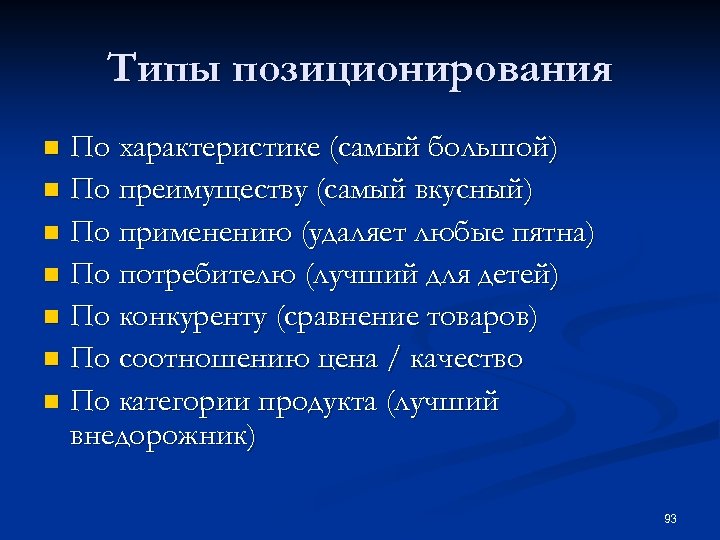 Типы позиционирования

- По характеристике (самый большой)
- По преимуществу (самый вкусный)
- По применению (удаляет любые пятна)
- По потребителю (лучший для детей)
- По конкуренту (сравнение товаров)
- По соотношению цена / качество
- По категории продукта (лучший внедорожник)

93